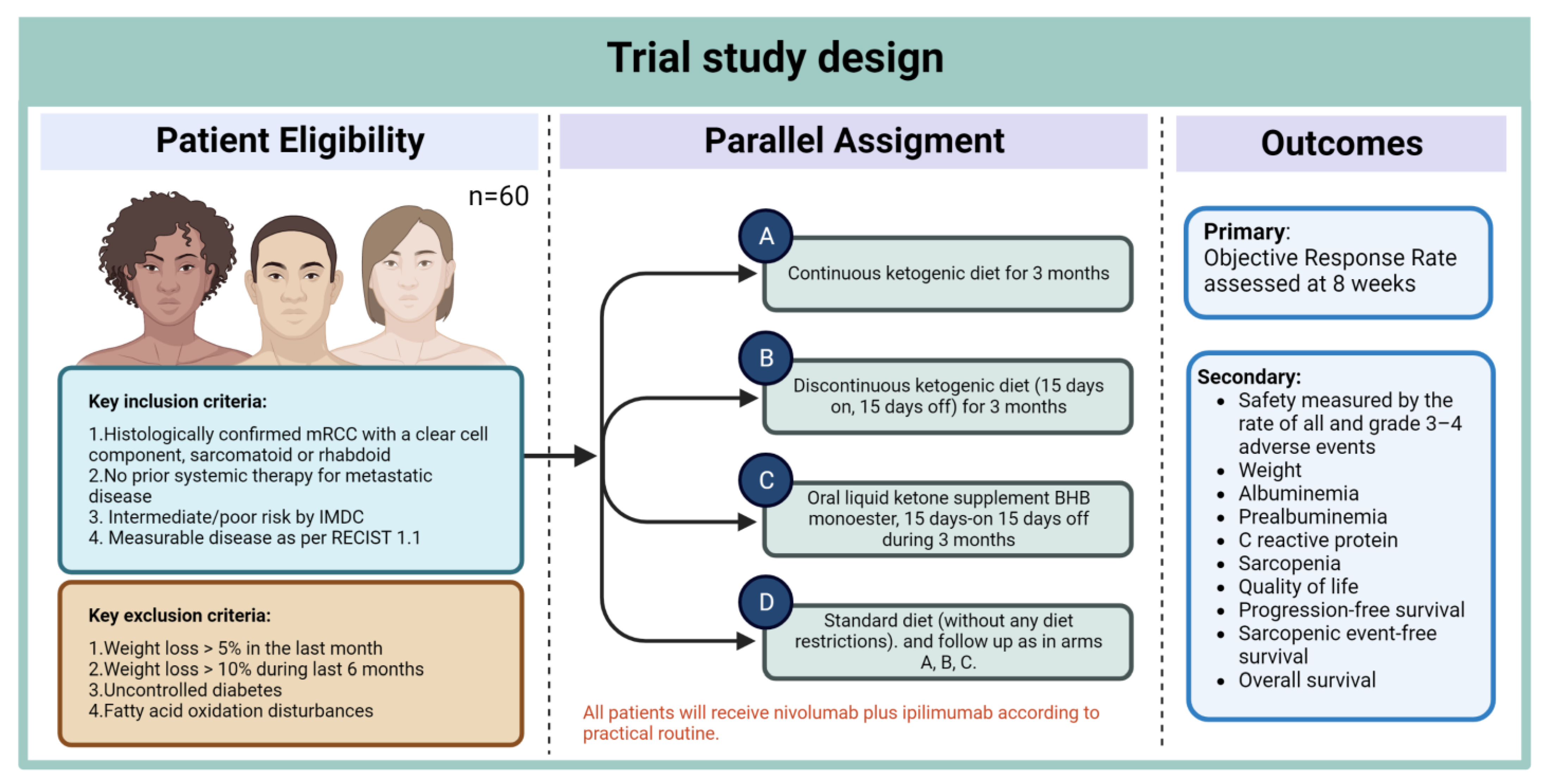 Trial study design

Patient Eligibility

n=60

Key inclusion criteria:

1.Histologically confirmed mRCC with a clear cell component, sarcomatoid or rhabdoid
2.No prior systemic therapy for metastatic disease
3. Intermediate/poor risk by IMDC
4. Measurable disease as per RECIST 1.1

Key exclusion criteria:

1.Weight loss > 5% in the last month
2.Weight loss > 10% during last 6 months
3.Uncontrolled diabetes
4.Fatty acid oxidation disturbances

Parallel Assigment

A
Continuous ketogenic diet for 3 months

B
Discontinuous ketogenic diet (15 days on, 15 days off) for 3 months

C
Oral liquid ketone supplement BHB monoester, 15 days-on 15 days off during 3 months

D
Standard diet (without any diet restrictions). and follow up as in arms A, B, C.

All patients will receive nivolumab plus ipilimumab according to practical routine.

Outcomes

Primary:
Objective Response Rate assessed at 8 weeks

Secondary:
• Safety measured by the rate of all and grade 3–4 adverse events
• Weight
• Albuminemia
• Prealbuminemia
• C reactive protein
• Sarcopenia
• Quality of life
• Progression-free survival
• Sarcopenic event-free survival
• Overall survival